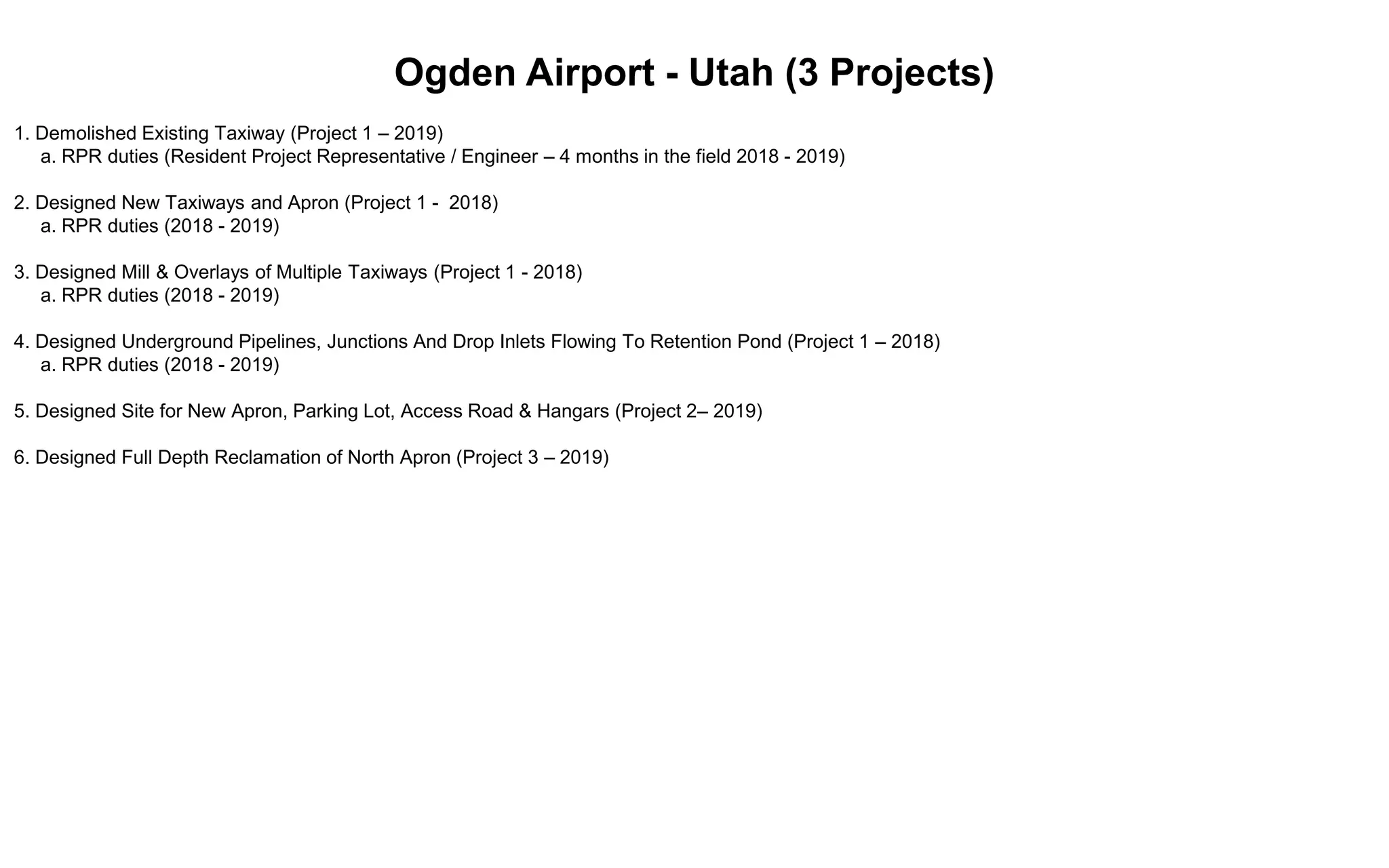 Ogden Airport - Utah (3 Projects)

1. Demolished Existing Taxiway (Project 1 – 2019)
a. RPR duties (Resident Project Representative / Engineer – 4 months in the field 2018 - 2019)

2. Designed New Taxiways and Apron (Project 1 - 2018)
a. RPR duties (2018 - 2019)

3. Designed Mill & Overlays of Multiple Taxiways (Project 1 - 2018)
a. RPR duties (2018 - 2019)

4. Designed Underground Pipelines, Junctions And Drop Inlets Flowing To Retention Pond (Project 1 – 2018)
a. RPR duties (2018 - 2019)

5. Designed Site for New Apron, Parking Lot, Access Road & Hangars (Project 2– 2019)

6. Designed Full Depth Reclamation of North Apron (Project 3 – 2019)